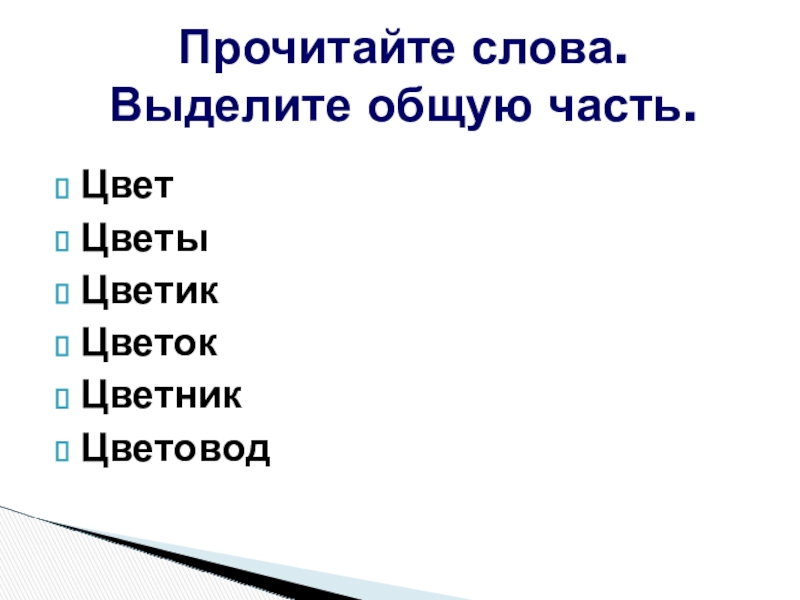 Прочитайте слова.
Выделите общую часть.

Цвет
Цветы
Цветик
Цветок
Цветник
Цветовод